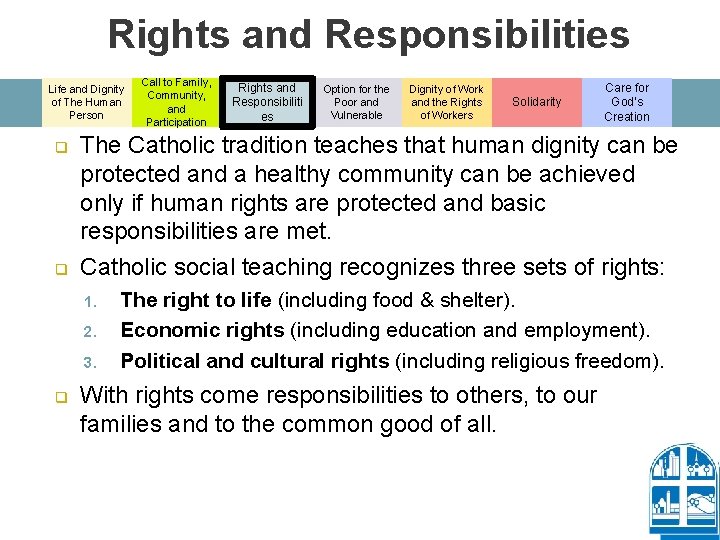 Rights and Responsibilities

Life and Dignity of The Human Person

Call to Family, Community, and Participation

Rights and Responsibilities

Option for the Poor and Vulnerable

Dignity of Work and the Rights of Workers

Solidarity

Care for God's Creation

The Catholic tradition teaches that human dignity can be protected and a healthy community can be achieved only if human rights are protected and basic responsibilities are met.

Catholic social teaching recognizes three sets of rights:

1. The right to life (including food & shelter).
2. Economic rights (including education and employment).
3. Political and cultural rights (including religious freedom).

With rights come responsibilities to others, to our families and to the common good of all.